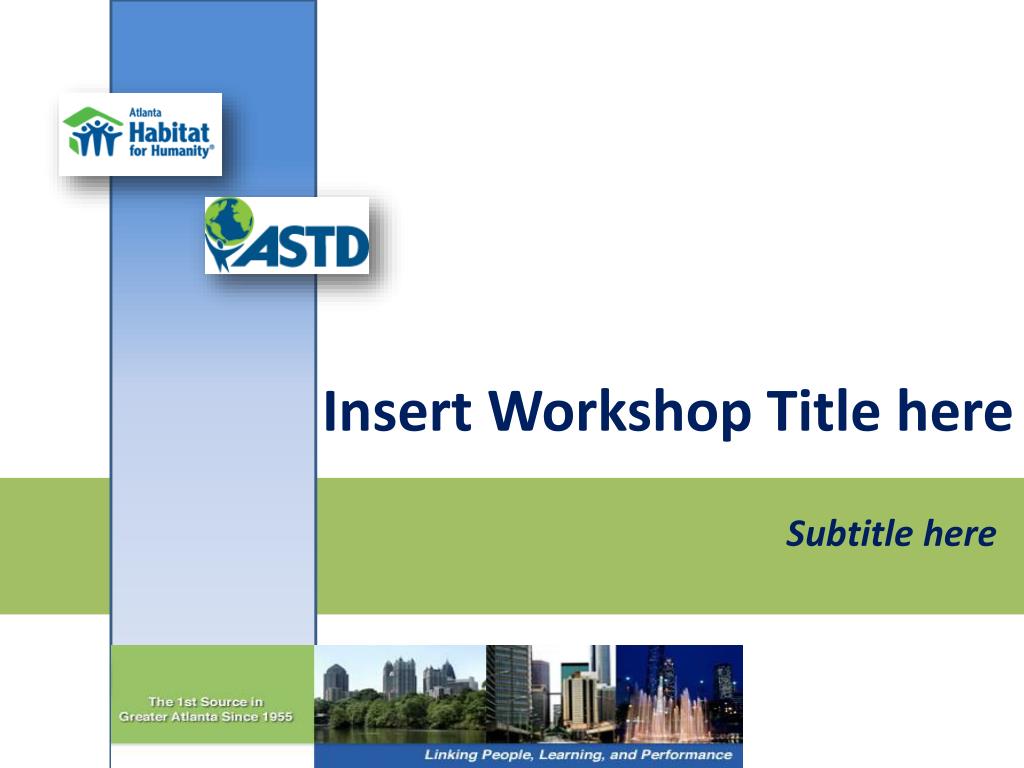 Atlanta
Habitat
for Humanity®

ASTD

Insert Workshop Title here

Subtitle here

The 1st Source in
Greater Atlanta Since 1955

Linking People, Learning, and Performance